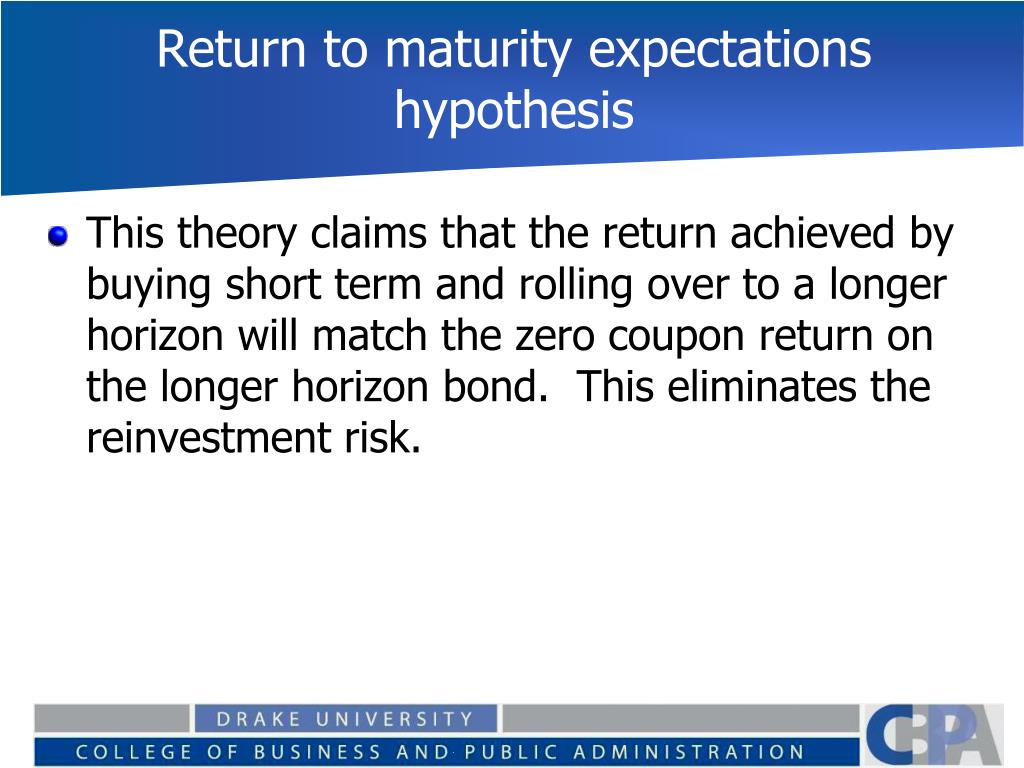 Return to maturity expectations hypothesis

This theory claims that the return achieved by buying short term and rolling over to a longer horizon will match the zero coupon return on the longer horizon bond.  This eliminates the reinvestment risk.

DRAKE UNIVERSITY
COLLEGE OF BUSINESS AND PUBLIC ADMINISTRATION
CBPA